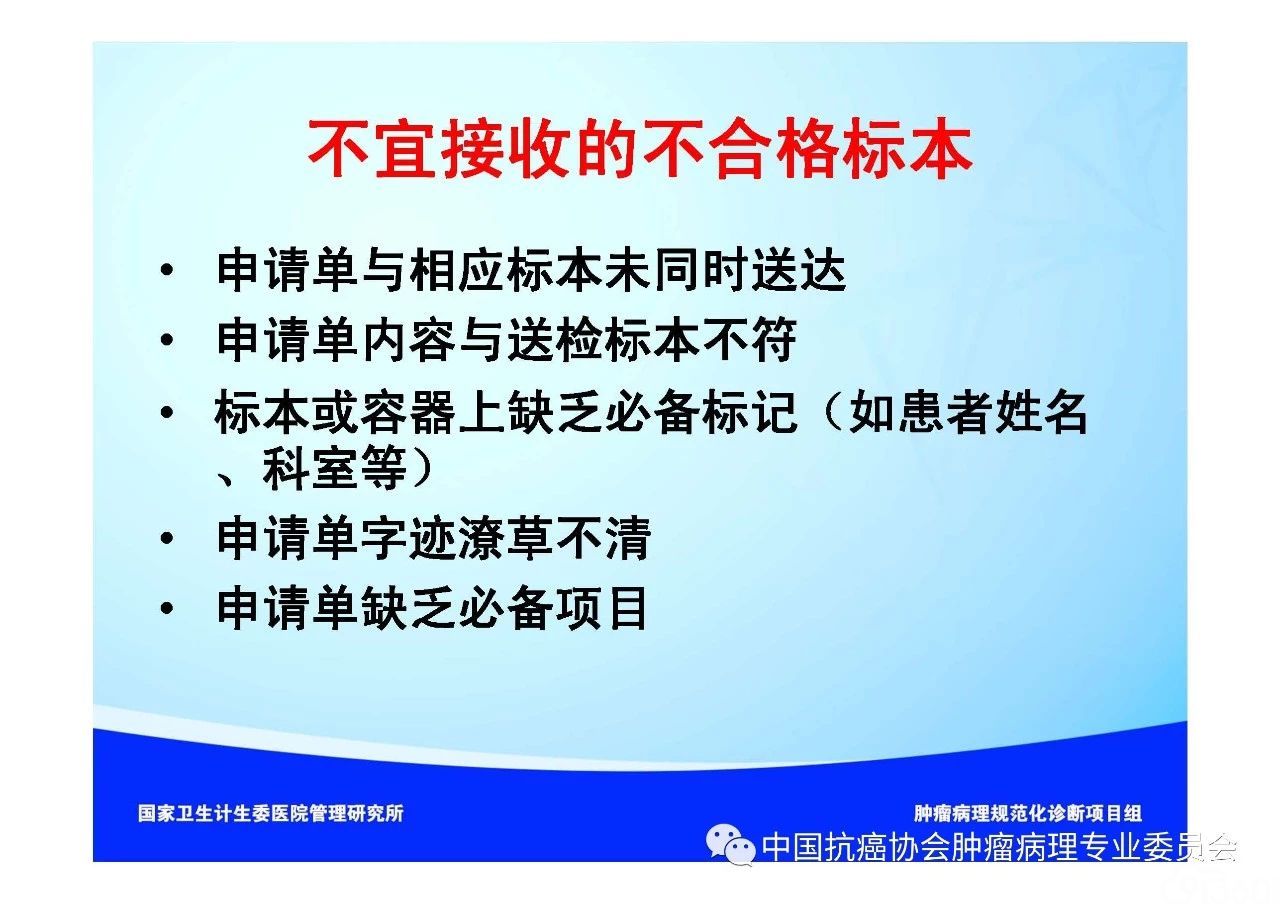 不宜接收的不合格标本

• 申请单与相应标本未同时送达
• 申请单内容与送检标本不符
• 标本或容器上缺乏必备标记（如患者姓名、科室等）
• 申请单字迹潦草不清
• 申请单缺乏必备项目

国家卫生计生委医院管理研究所

肿瘤病理规范化诊断项目组

中国抗癌协会肿瘤病理专业委员会